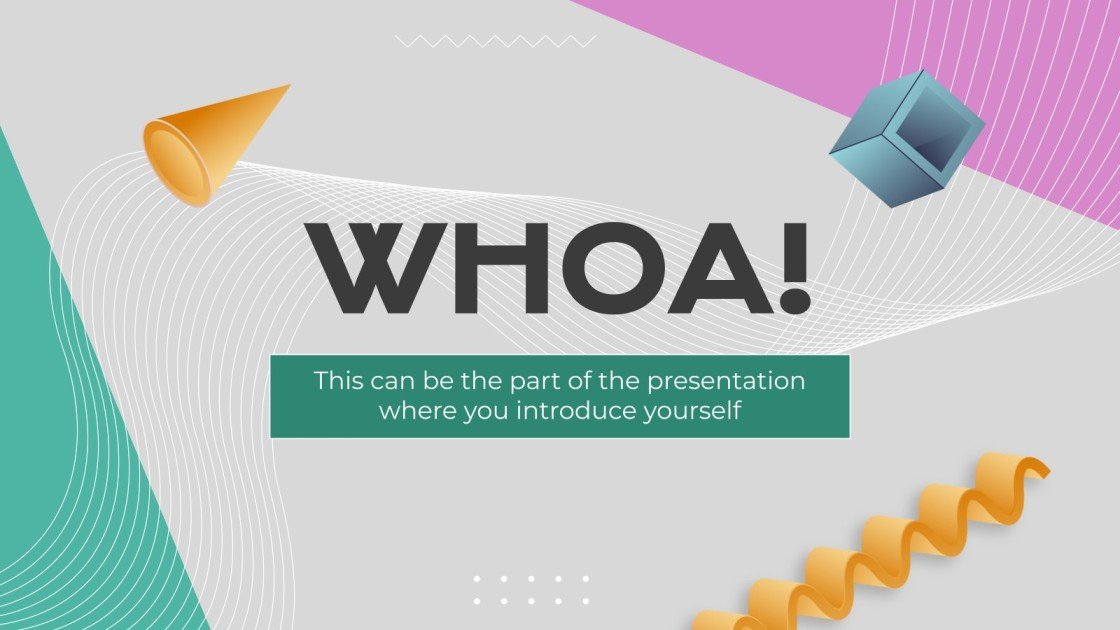 WHOA!

This can be the part of the presentation where you introduce yourself